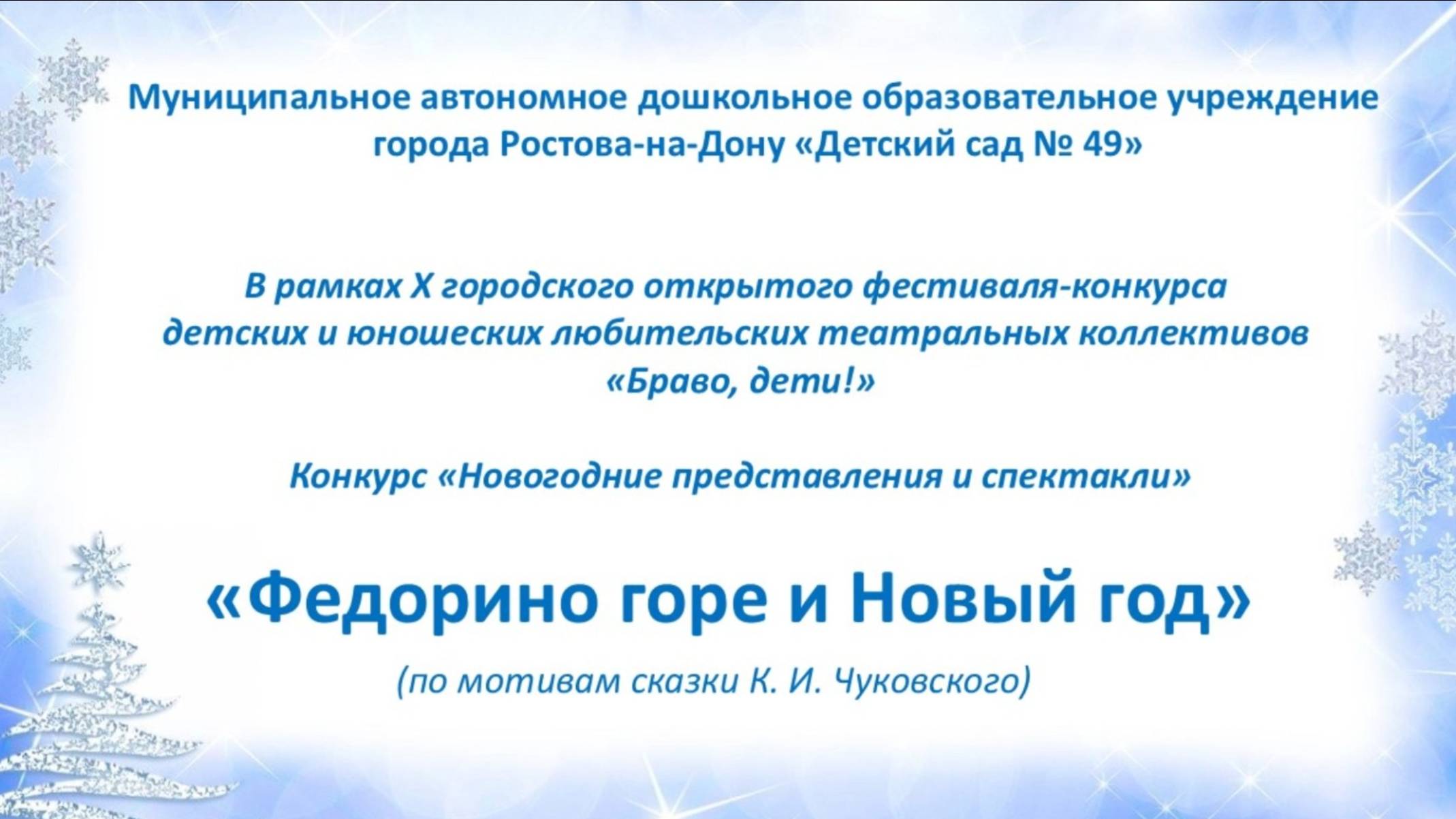 Муниципальное автономное дошкольное образовательное учреждение города Ростова-на-Дону «Детский сад № 49»

В рамках X городского открытого фестиваля-конкурса детских и юношеских любительских театральных коллективов «Браво, дети!»

Конкурс «Новогодние представления и спектакли»

«Федорино горе и Новый год»

(по мотивам сказки К. И. Чуковского)